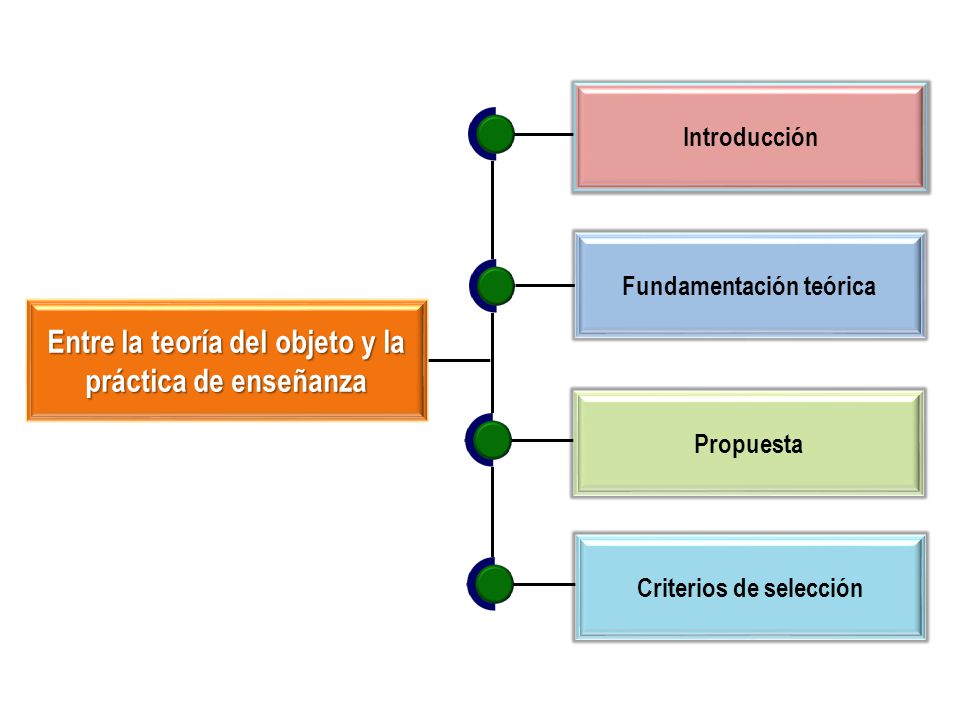 Entre la teoría del objeto y la práctica de enseñanza

Introducción

Fundamentación teórica

Propuesta

Criterios de selección